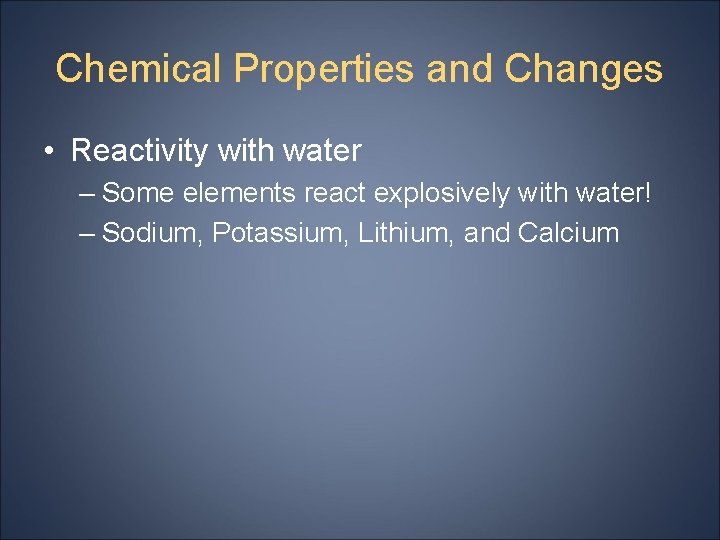 Chemical Properties and Changes

• Reactivity with water
– Some elements react explosively with water!
– Sodium, Potassium, Lithium, and Calcium